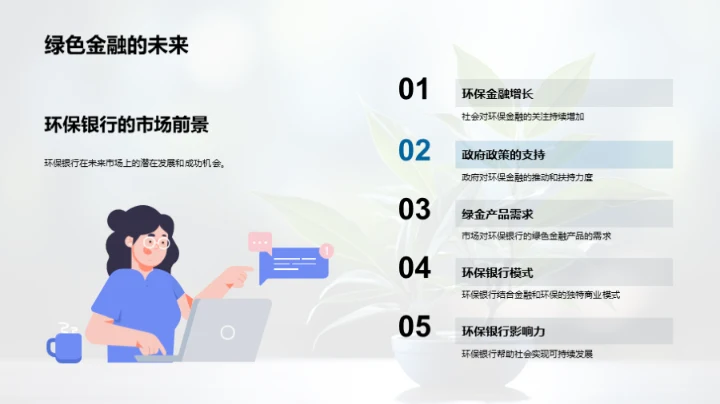 绿色金融的未来

环保银行的市场前景

环保银行在未来市场上的潜在发展和成功机会。

01
环保金融增长
社会对环保金融的关注持续增加

02
政府政策的支持
政府对环保金融的推动和扶持力度

03
绿金产品需求
市场对环保银行的绿色金融产品的需求

04
环保银行模式
环保银行结合金融和环保的独特商业模式

05
环保银行影响力
环保银行帮助社会实现可持续发展